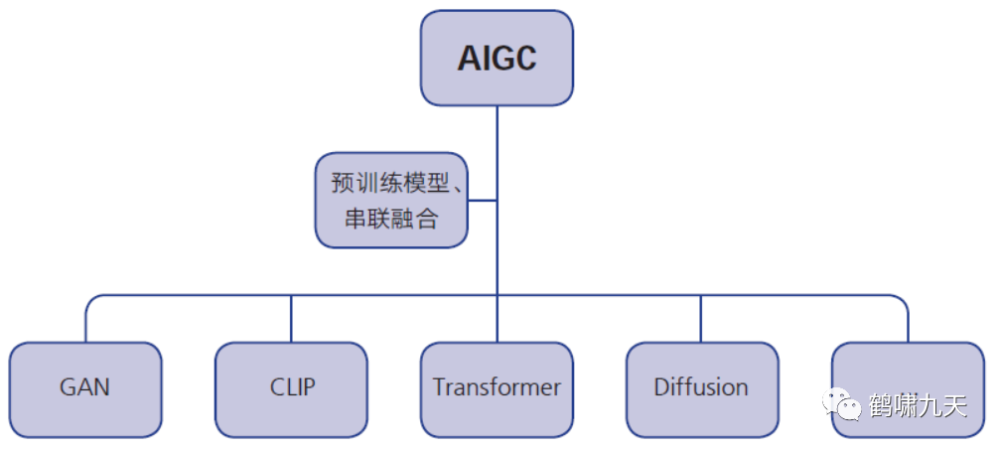 AIGC

预训练模型、串联融合

GAN

CLIP

Transformer

Diffusion

鹤啸九天